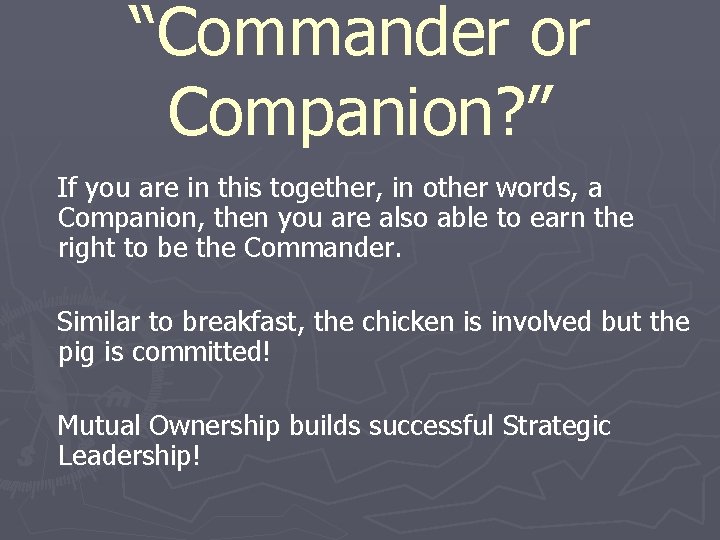 “Commander or Companion?”

If you are in this together, in other words, a Companion, then you are also able to earn the right to be the Commander.

Similar to breakfast, the chicken is involved but the pig is committed!

Mutual Ownership builds successful Strategic Leadership!